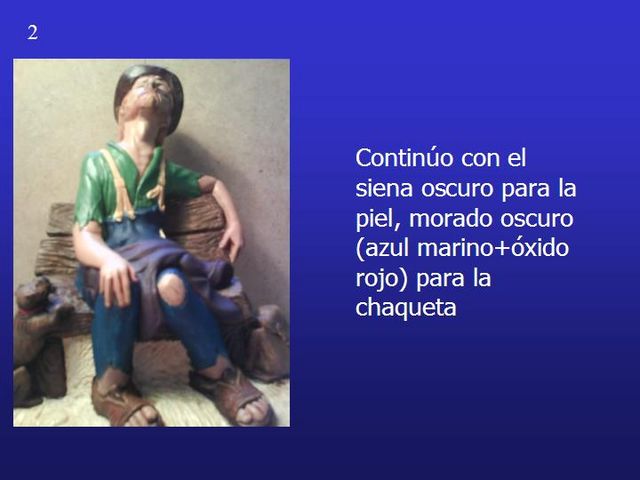 2

Continúo con el siena oscuro para la piel, morado oscuro (azul marino+óxido rojo) para la chaqueta